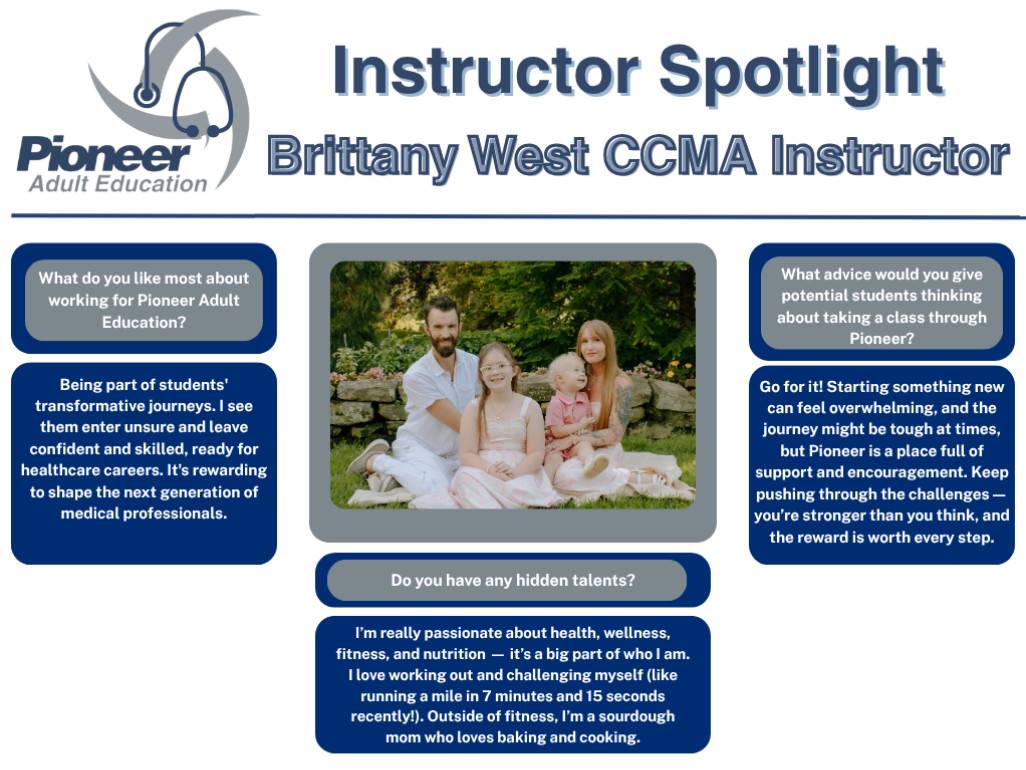 Pioneer
Adult Education

Instructor Spotlight

Brittany West CCMA Instructor

What do you like most about working for Pioneer Adult Education?

Being part of students' transformative journeys. I see them enter unsure and leave confident and skilled, ready for healthcare careers. It's rewarding to shape the next generation of medical professionals.

Do you have any hidden talents?

I'm really passionate about health, wellness, fitness, and nutrition — it's a big part of who I am. I love working out and challenging myself (like running a mile in 7 minutes and 15 seconds recently!). Outside of fitness, I'm a sourdough mom who loves baking and cooking.

What advice would you give potential students thinking about taking a class through Pioneer?

Go for it! Starting something new can feel overwhelming, and the journey might be tough at times, but Pioneer is a place full of support and encouragement. Keep pushing through the challenges — you're stronger than you think, and the reward is worth every step.